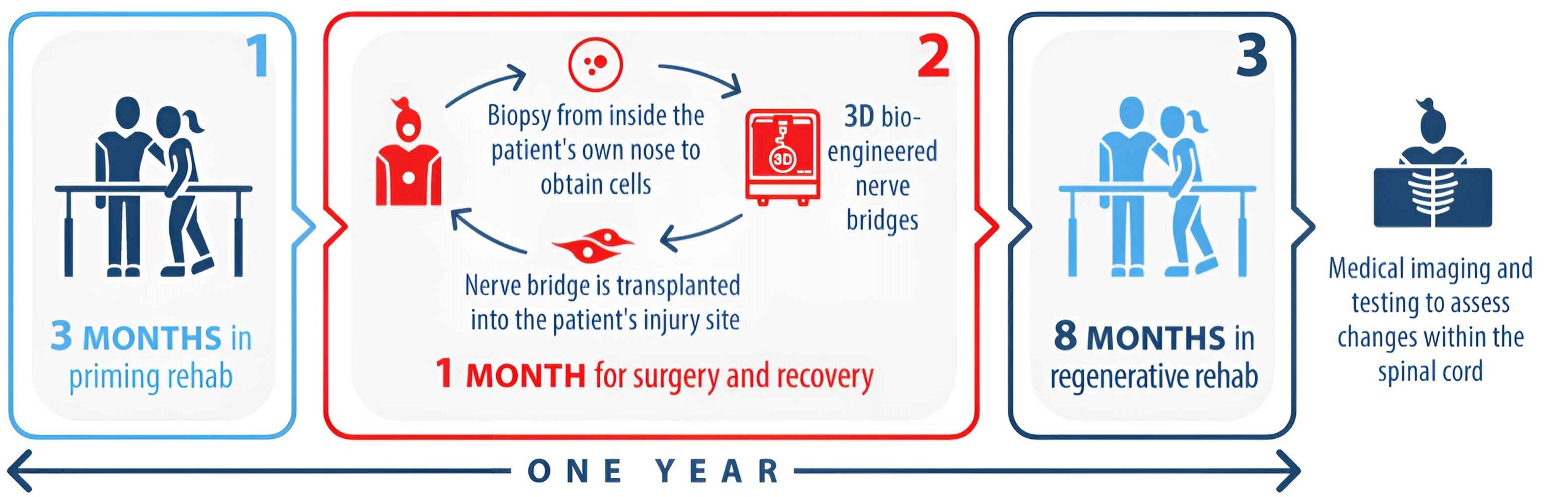 1

3 MONTHS in priming rehab

2

Biopsy from inside the patient's own nose to obtain cells

3D

3D bio-engineered nerve bridges

Nerve bridge is transplanted into the patient's injury site

1 MONTH for surgery and recovery

3

8 MONTHS in regenerative rehab

Medical imaging and testing to assess changes within the spinal cord

ONE YEAR